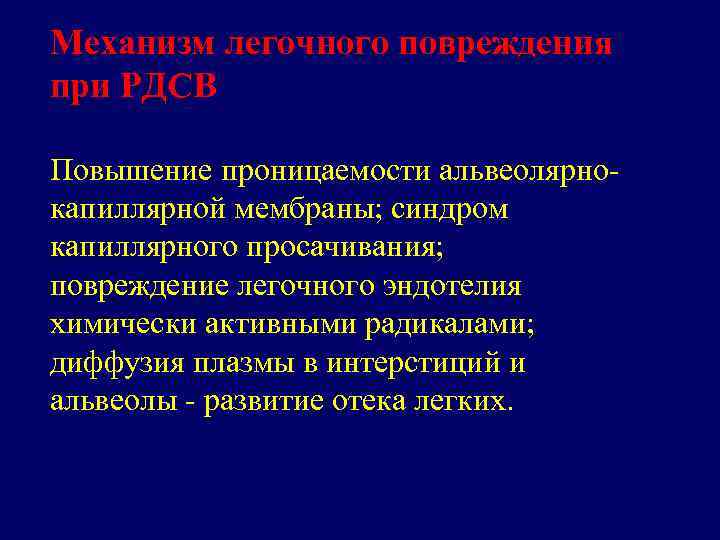 Механизм легочного повреждения при РДСВ

Повышение проницаемости альвеолярно-капиллярной мембраны; синдром капиллярного просачивания; повреждение легочного эндотелия химически активными радикалами; диффузия плазмы в интерстиций и альвеолы - развитие отека легких.